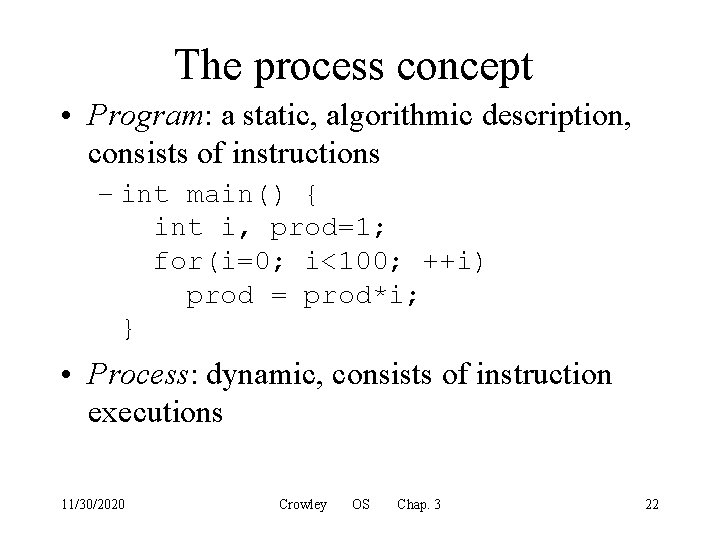 The process concept

• Program: a static, algorithmic description, consists of instructions

– int main() {
int i, prod=1;
for(i=0; i<100; ++i)
prod = prod*i;
}

• Process: dynamic, consists of instruction executions

11/30/2020 Crowley OS Chap. 3 22